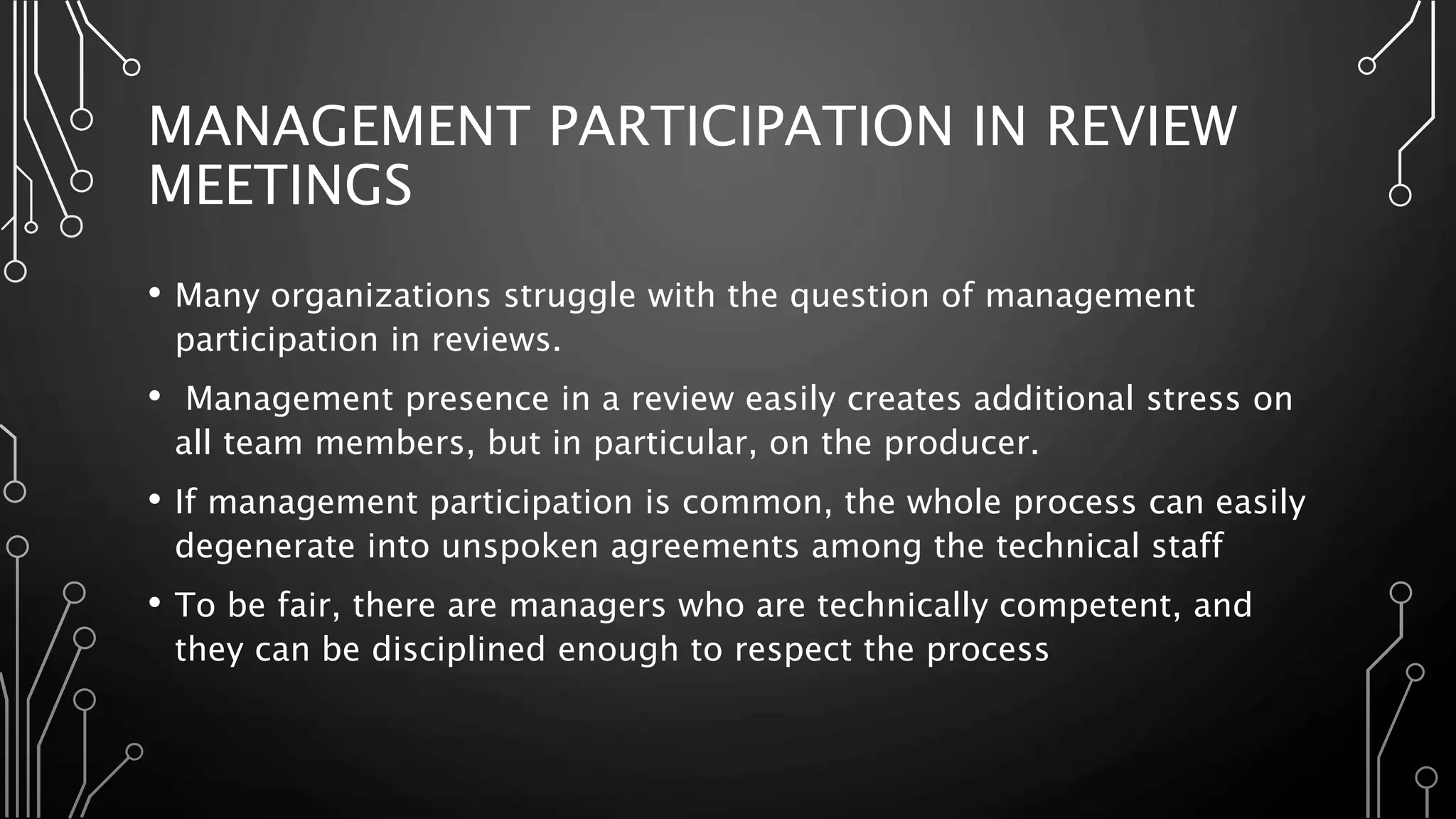 MANAGEMENT PARTICIPATION IN REVIEW MEETINGS

• Many organizations struggle with the question of management participation in reviews.

• Management presence in a review easily creates additional stress on all team members, but in particular, on the producer.

• If management participation is common, the whole process can easily degenerate into unspoken agreements among the technical staff

• To be fair, there are managers who are technically competent, and they can be disciplined enough to respect the process